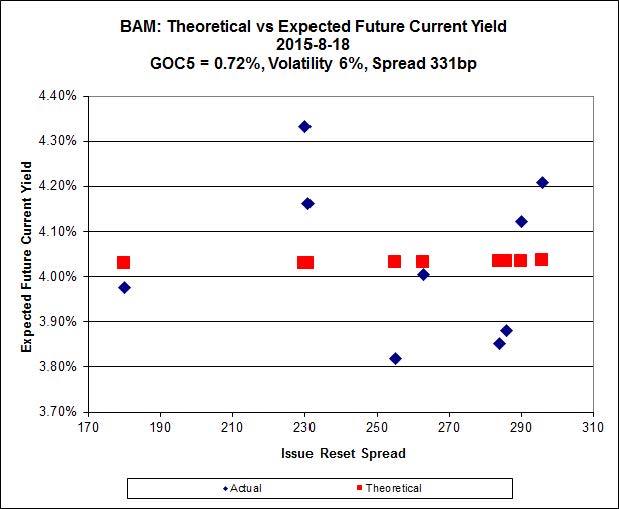 BAM: Theoretical vs Expected Future Current Yield
2015-8-18
GOC5 = 0.72%, Volatility 6%, Spread 331bp

Expected Future Current Yield

4.40%
4.30%
4.20%
4.10%
4.00%
3.90%
3.80%
3.70%

170 190 210 230 250 270 290 310

Issue Reset Spread

Actual
Theoretical